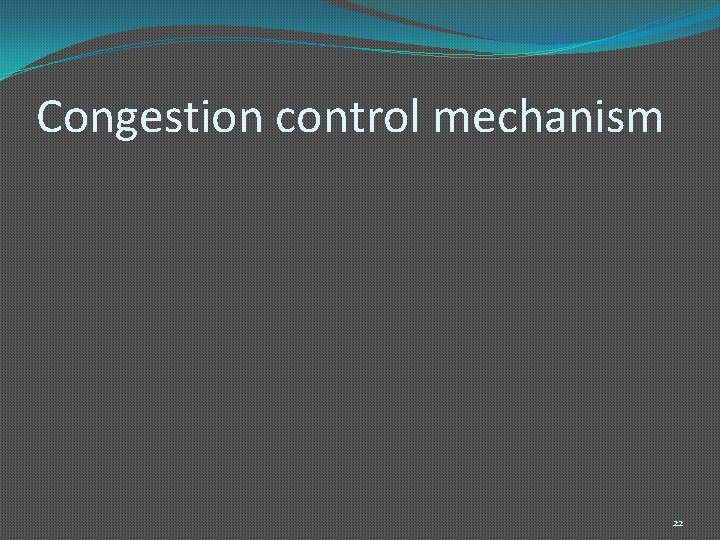 Congestion control mechanism

22